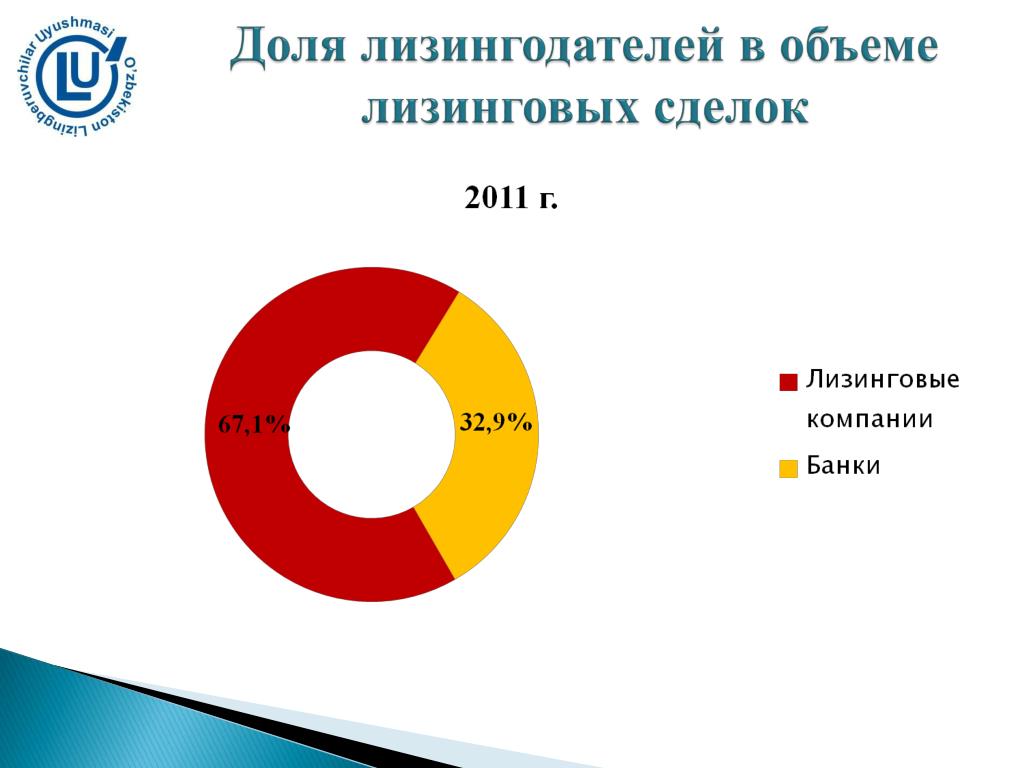 O'zbekiston Lizingberuvchilar Uyushmasi
LU

Доля лизингодателей в объеме лизинговых сделок

2011 г.

67,1%

32,9%

Лизинговые компании

Банки